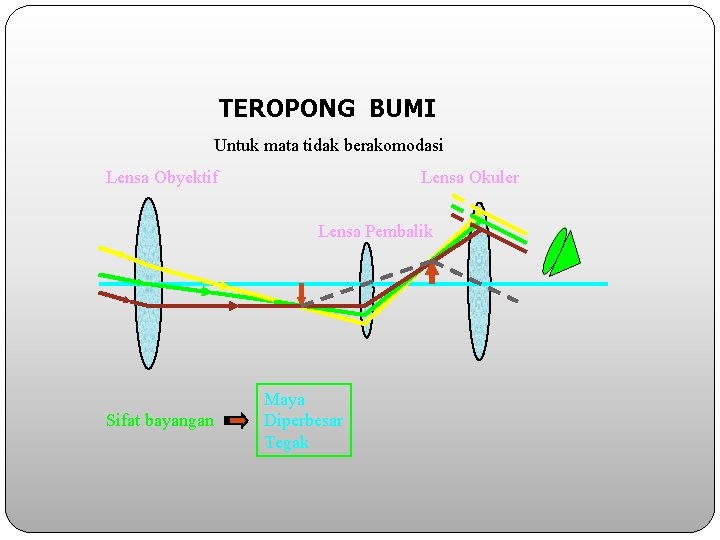 TEROPONG BUMI

Untuk mata tidak berakomodasi

Lensa Obyektif

Lensa Okuler

Lensa Pembalik

Sifat bayangan

Maya
Diperbesar
Tegak